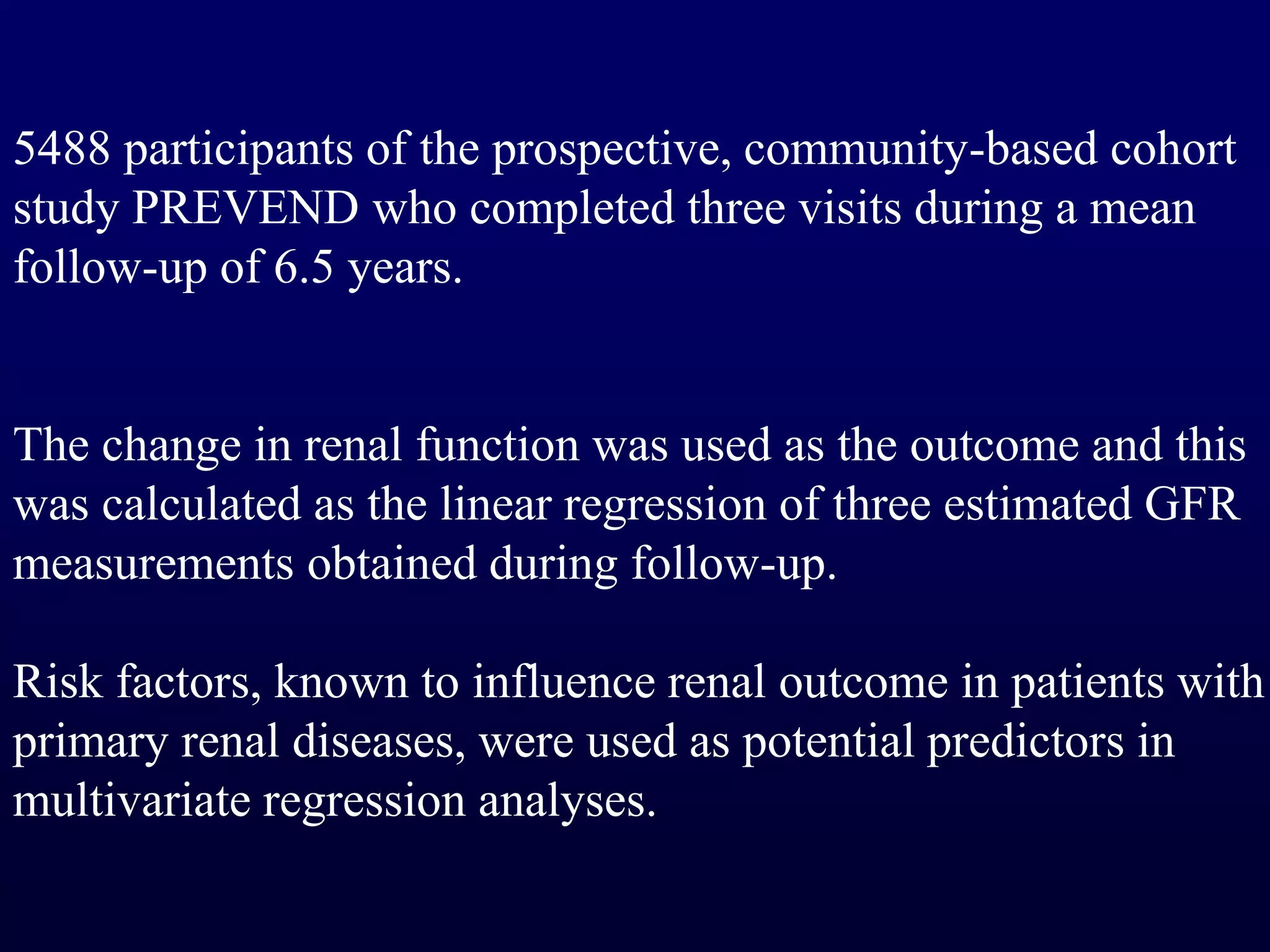 5488 participants of the prospective, community-based cohort study PREVEND who completed three visits during a mean follow-up of 6.5 years.

The change in renal function was used as the outcome and this was calculated as the linear regression of three estimated GFR measurements obtained during follow-up.

Risk factors, known to influence renal outcome in patients with primary renal diseases, were used as potential predictors in multivariate regression analyses.